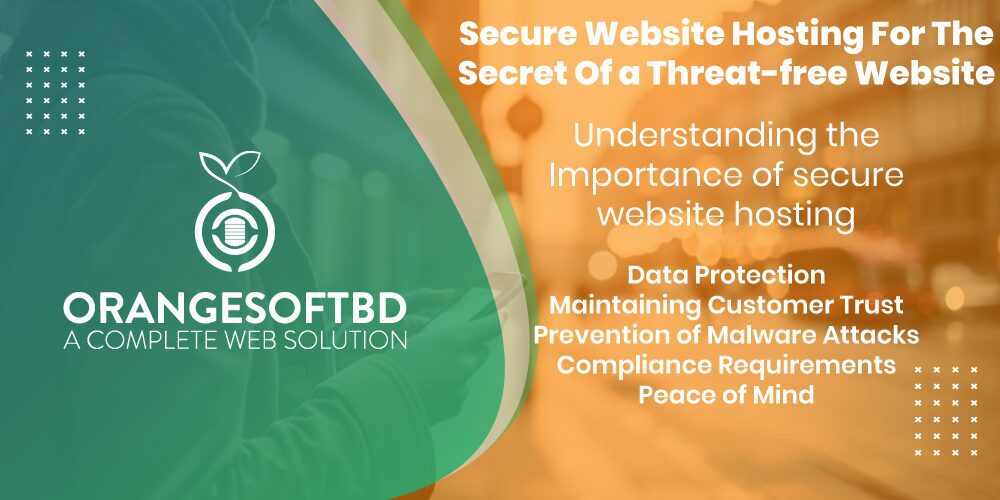 ORANGESOFTBD
A COMPLETE WEB SOLUTION

Secure Website Hosting For The Secret Of a Threat-free Website

Understanding the Importance of secure website hosting

Data Protection
Maintaining Customer Trust
Prevention of Malware Attacks
Compliance Requirements
Peace of Mind